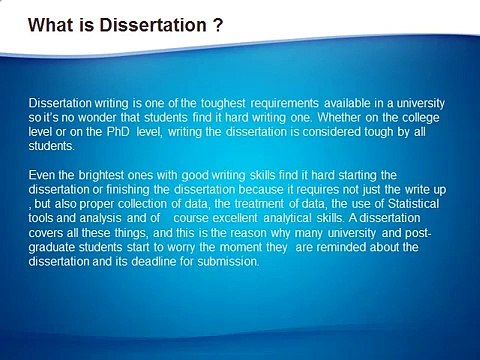 What is Dissertation ?

Dissertation writing is one of the toughest requirements available in a university so it's no wonder that students find it hard writing one. Whether on the college level or on the PhD level, writing the dissertation is considered tough by all students.

Even the brightest ones with good writing skills find it hard starting the dissertation or finishing the dissertation because it requires not just the write up , but also proper collection of data, the treatment of data, the use of Statistical tools and analysis and of course excellent analytical skills. A dissertation covers all these things, and this is the reason why many university and post-graduate students start to worry the moment they are reminded about the dissertation and its deadline for submission.